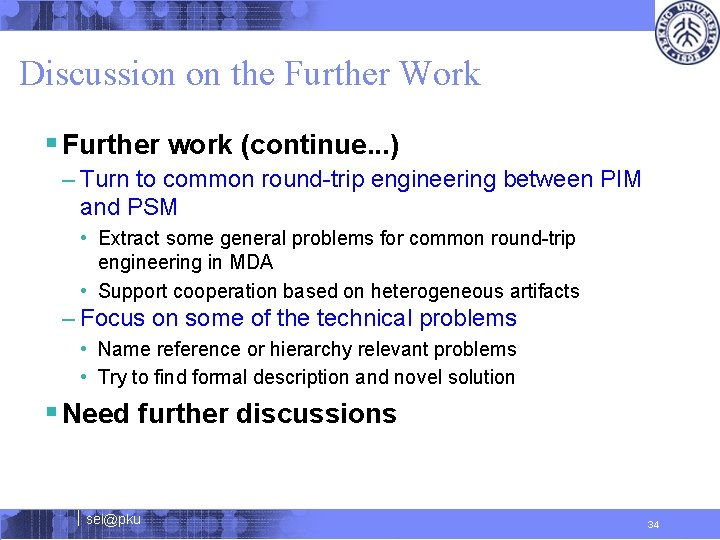 PEKING UNIVERSITY 1898

Discussion on the Further Work

▪ Further work (continue...)

– Turn to common round-trip engineering between PIM and PSM

• Extract some general problems for common round-trip engineering in MDA

• Support cooperation based on heterogeneous artifacts

– Focus on some of the technical problems

• Name reference or hierarchy relevant problems

• Try to find formal description and novel solution

▪ Need further discussions

sei@pku

34